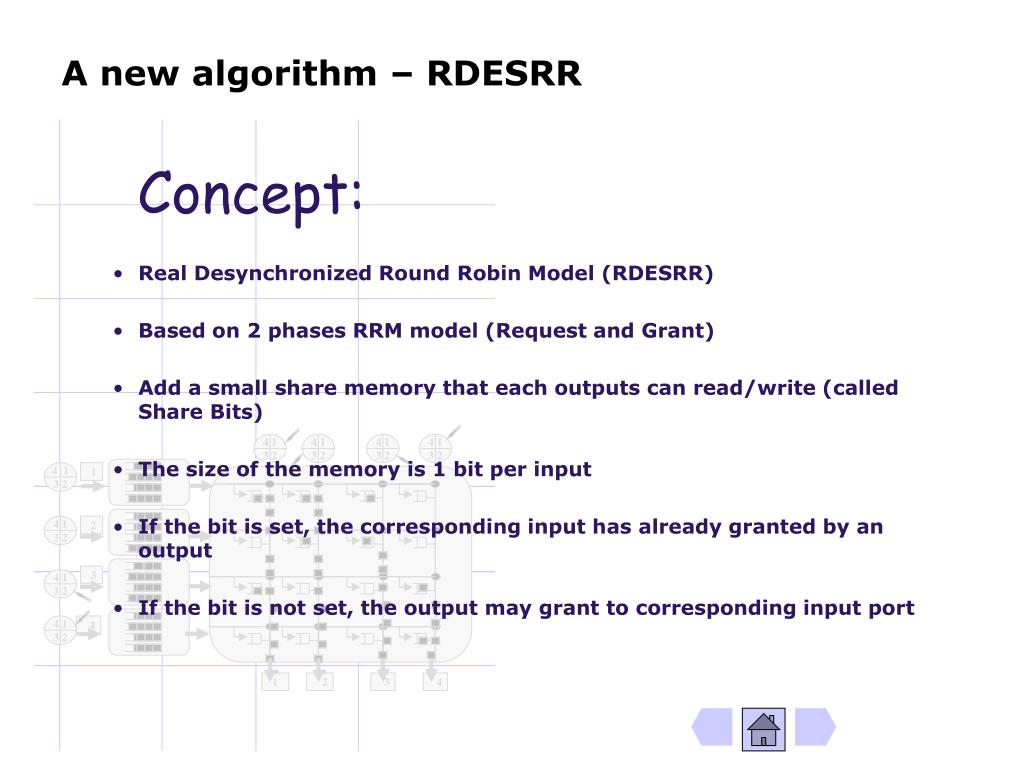 A new algorithm – RDESRR

Concept:

• Real Desynchronized Round Robin Model (RDESRR)

• Based on 2 phases RRM model (Request and Grant)

• Add a small share memory that each outputs can read/write (called Share Bits)

• The size of the memory is 1 bit per input

• If the bit is set, the corresponding input has already granted by an output

• If the bit is not set, the output may grant to corresponding input port